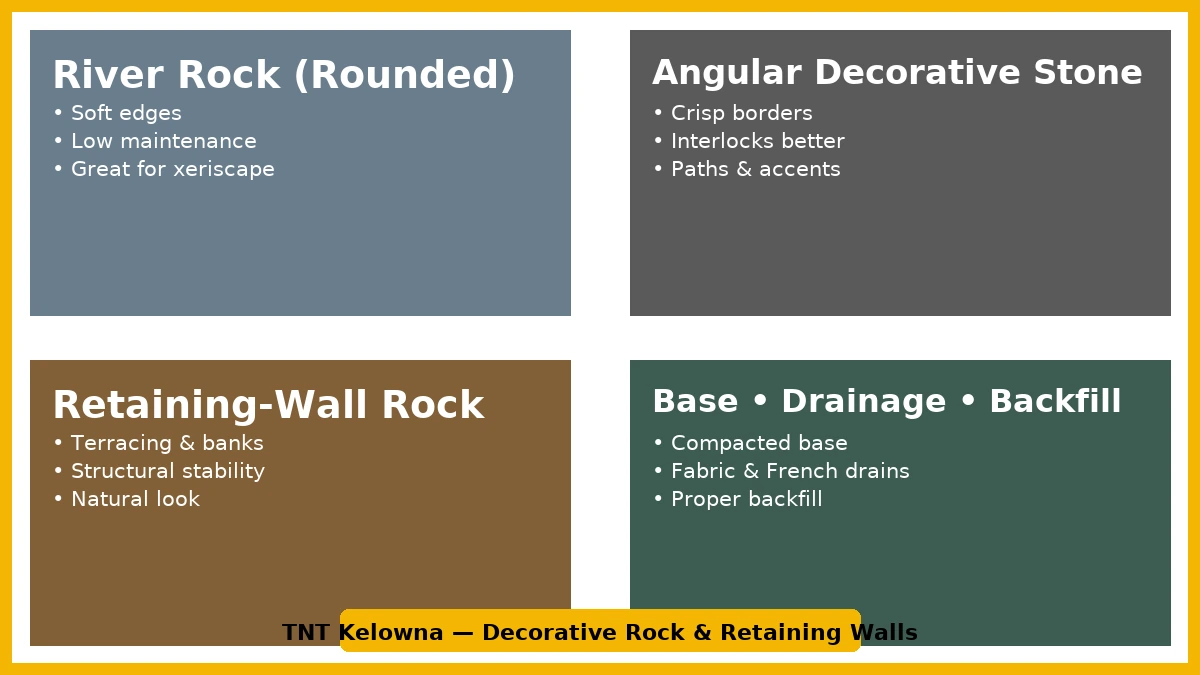 River Rock (Rounded)
• Soft edges
• Low maintenance
• Great for xeriscape

Angular Decorative Stone
• Crisp borders
• Interlocks better
• Paths & accents

Retaining-Wall Rock
• Terracing & banks
• Structural stability
• Natural look

Base • Drainage • Backfill
• Compacted base
• Fabric & French drains
• Proper backfill

TNT Kelowna — Decorative Rock & Retaining Walls